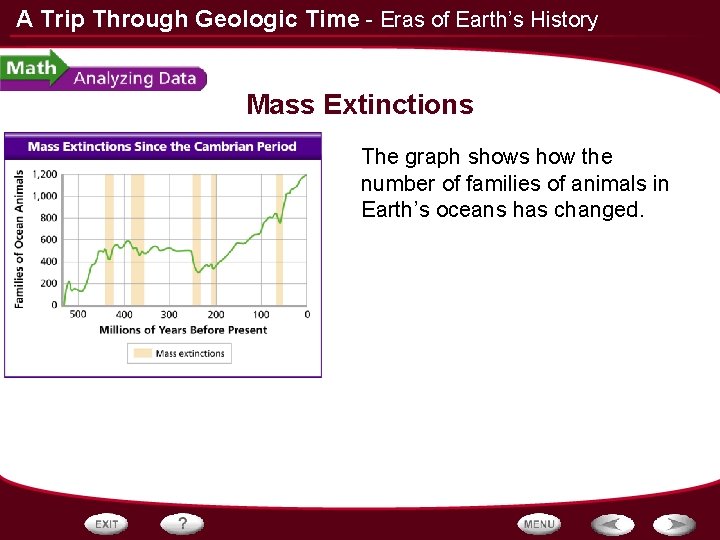 A Trip Through Geologic Time - Eras of Earth's History

Math Analyzing Data

Mass Extinctions

Mass Extinctions Since the Cambrian Period

Families of Ocean Animals

1,200
1,000
800
600
400
200
0

500 400 300 200 100 0

Millions of Years Before Present

Mass extinctions

The graph shows how the number of families of animals in Earth's oceans has changed.

EXIT ? MENU